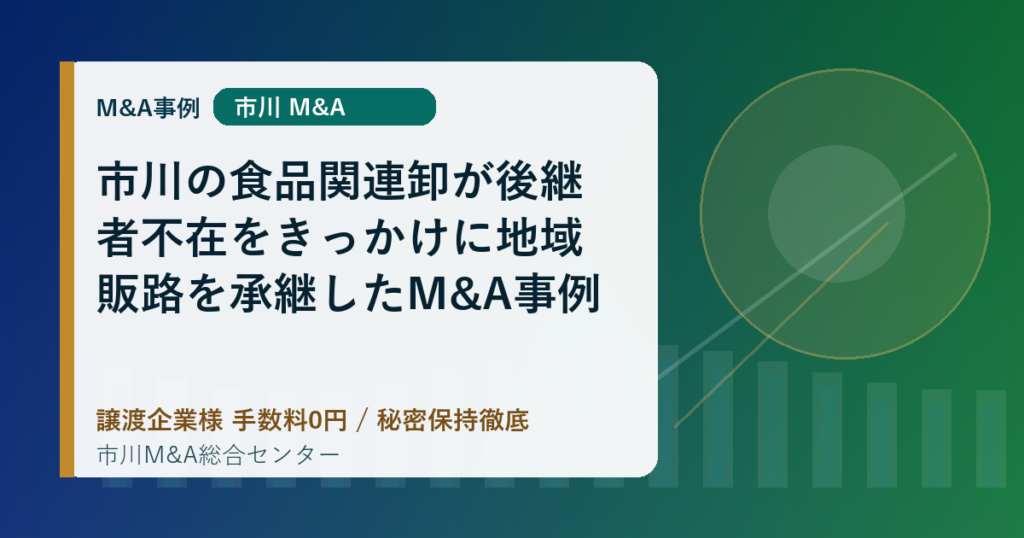 M&A事例

市川 M&A

市川の食品関連卸が後継者不在をきっかけに地域販路を承継したM&A事例

譲渡企業様 手数料0円 / 秘密保持徹底
市川M&A総合センター